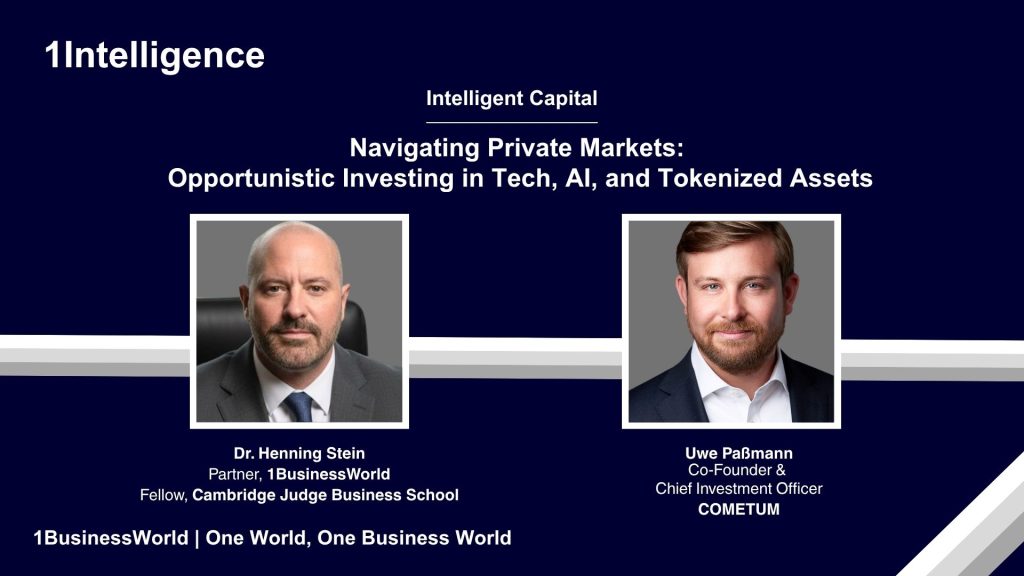 1Intelligence

Intelligent Capital

Navigating Private Markets:
Opportunistic Investing in Tech, AI, and Tokenized Assets

Dr. Henning Stein
Partner, 1BusinessWorld
Fellow, Cambridge Judge Business School

Uwe Paßmann
Co-Founder &
Chief Investment Officer
COMETUM

1BusinessWorld | One World, One Business World